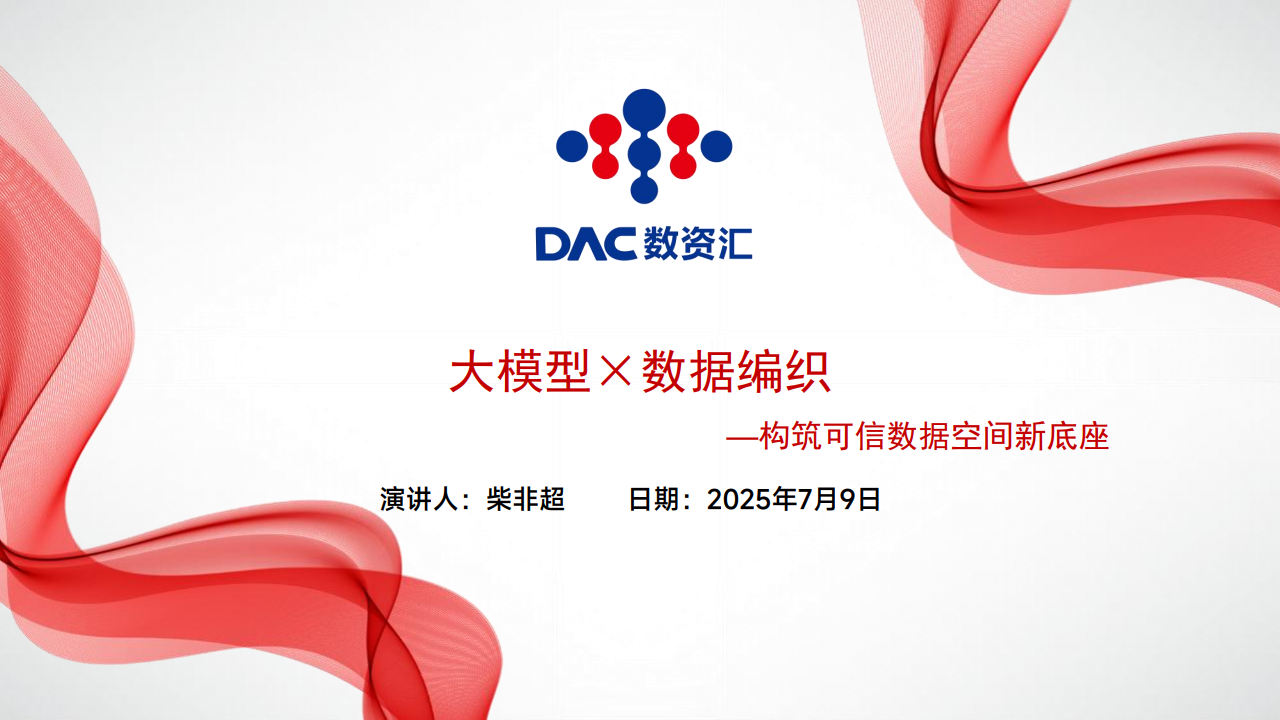 DAC 数资汇

大模型×数据编织

—构筑可信数据空间新底座

演讲人：柴非超　　日期：2025年7月9日